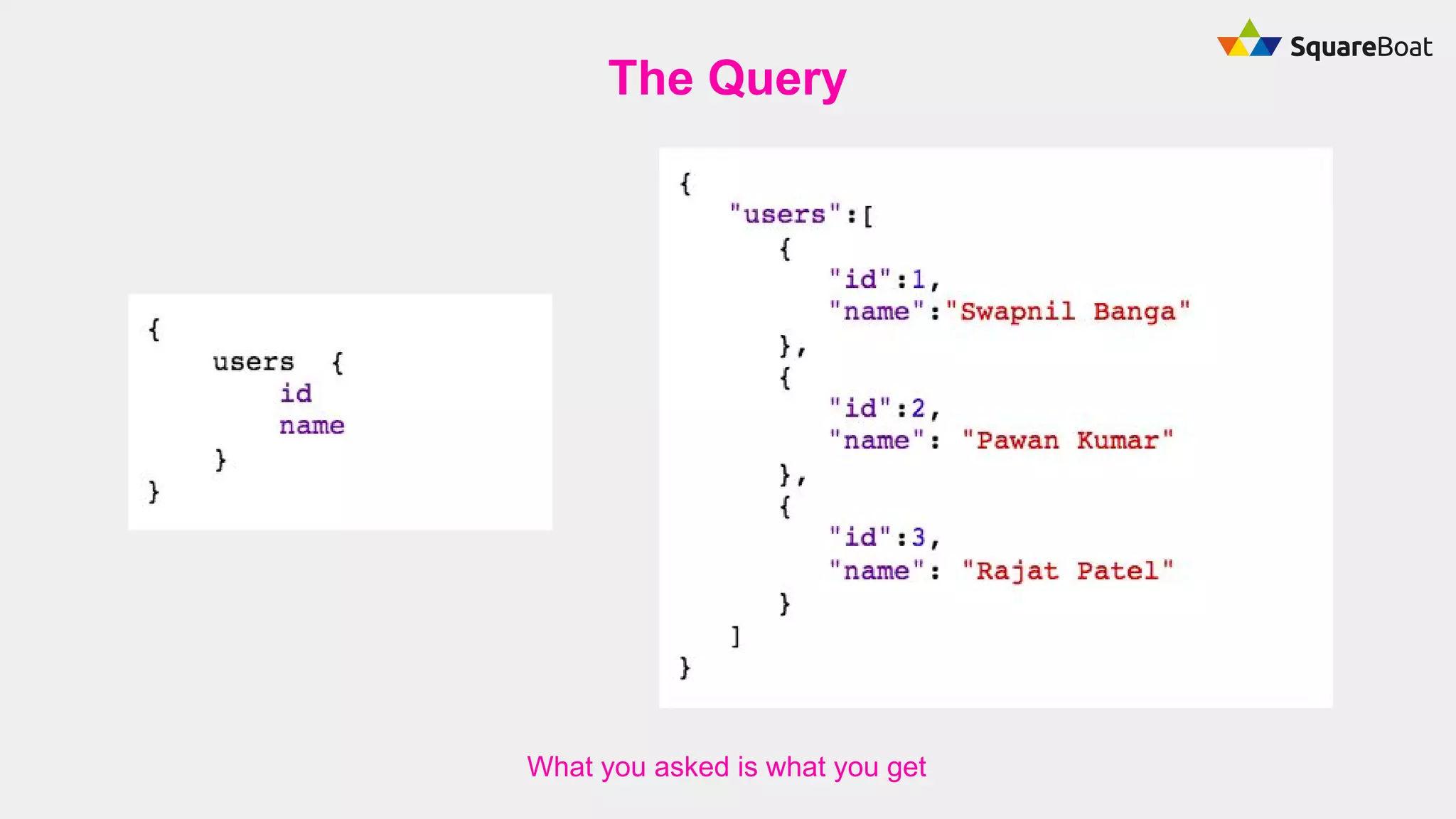 SquareBoat

The Query

{
    users {
        id
        name
    }
}

{
    "users":[
        {
            "id":1,
            "name":"Swapnil Banga"
        },
        {
            "id":2,
            "name": "Pawan Kumar"
        },
        {
            "id":3,
            "name": "Rajat Patel"
        }
    ]
}

What you asked is what you get